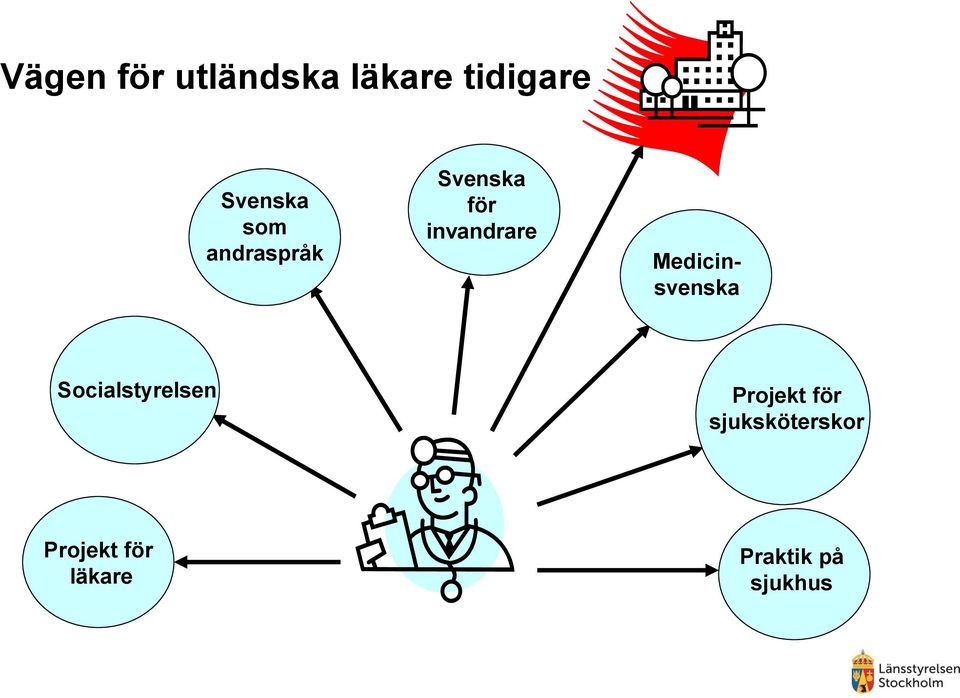 Vägen för utländska läkare tidigare

Svenska som andraspråk

Svenska för invandrare

Medicin-svenska

Socialstyrelsen

Projekt för sjuksköterskor

Projekt för läkare

Praktik på sjukhus

Länsstyrelsen Stockholm